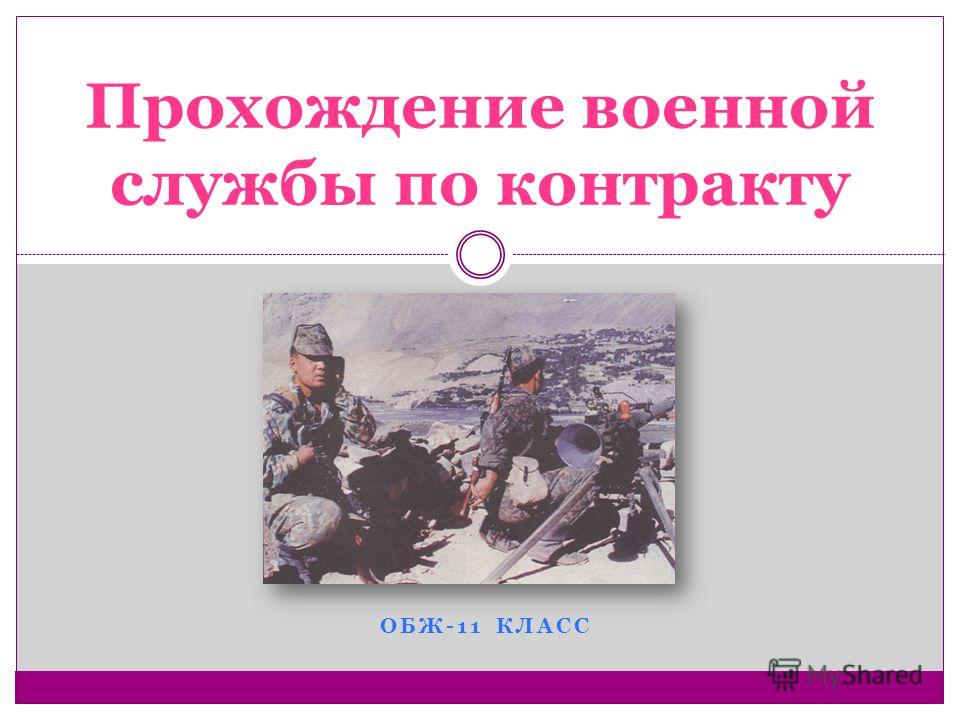 Прохождение военной службы по контракту

ОБЖ-11 КЛАСС

MyShared